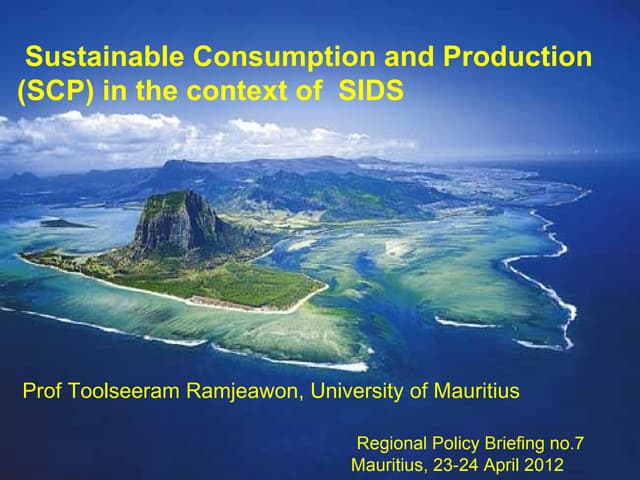 Sustainable Consumption and Production (SCP) in the context of SIDS

Prof Toolseeram Ramjeawon, University of Mauritius

Regional Policy Briefing no.7
Mauritius, 23-24 April 2012